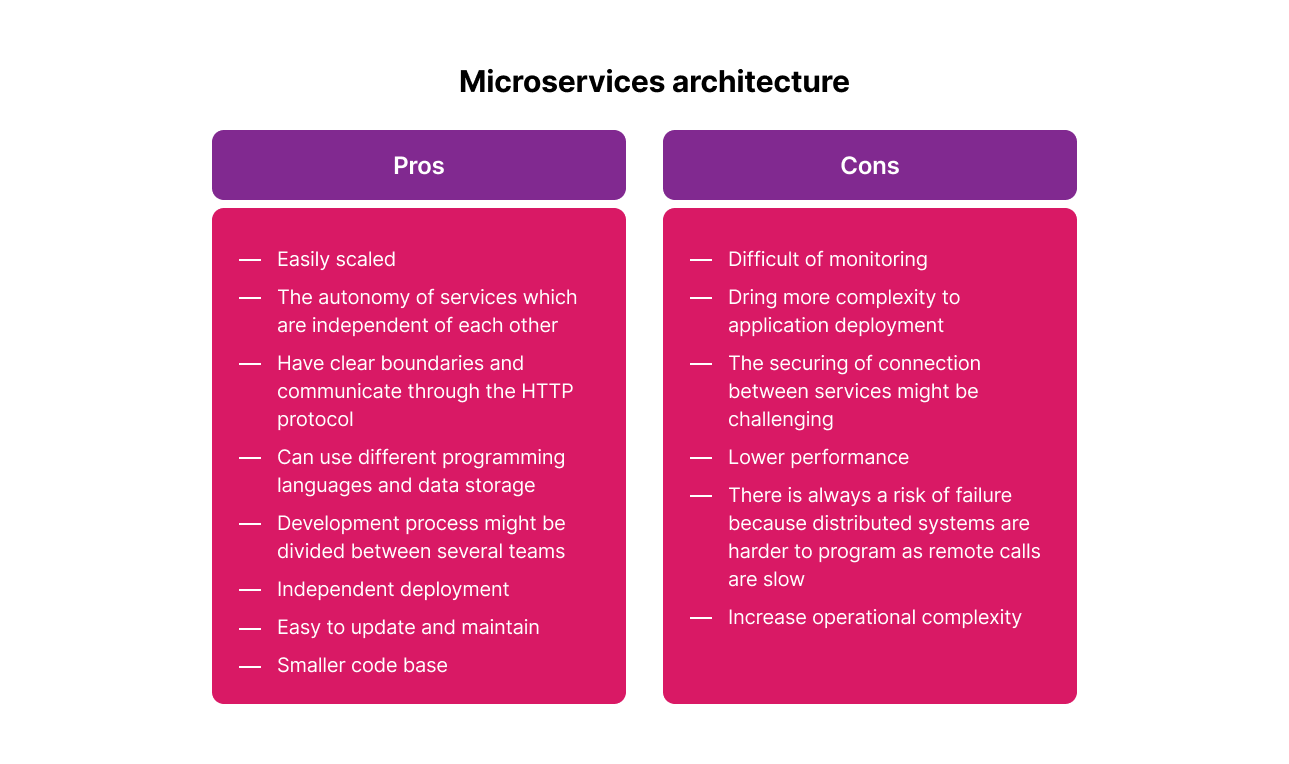 Microservices architecture

Pros

— Easily scaled
— The autonomy of services which are independent of each other
— Have clear boundaries and communicate through the HTTP protocol
— Can use different programming languages and data storage
— Development process might be divided between several teams
— Independent deployment
— Easy to update and maintain
— Smaller code base

Cons

— Difficult of monitoring
— Dring more complexity to application deployment
— The securing of connection between services might be challenging
— Lower performance
— There is always a risk of failure because distributed systems are harder to program as remote calls are slow
— Increase operational complexity